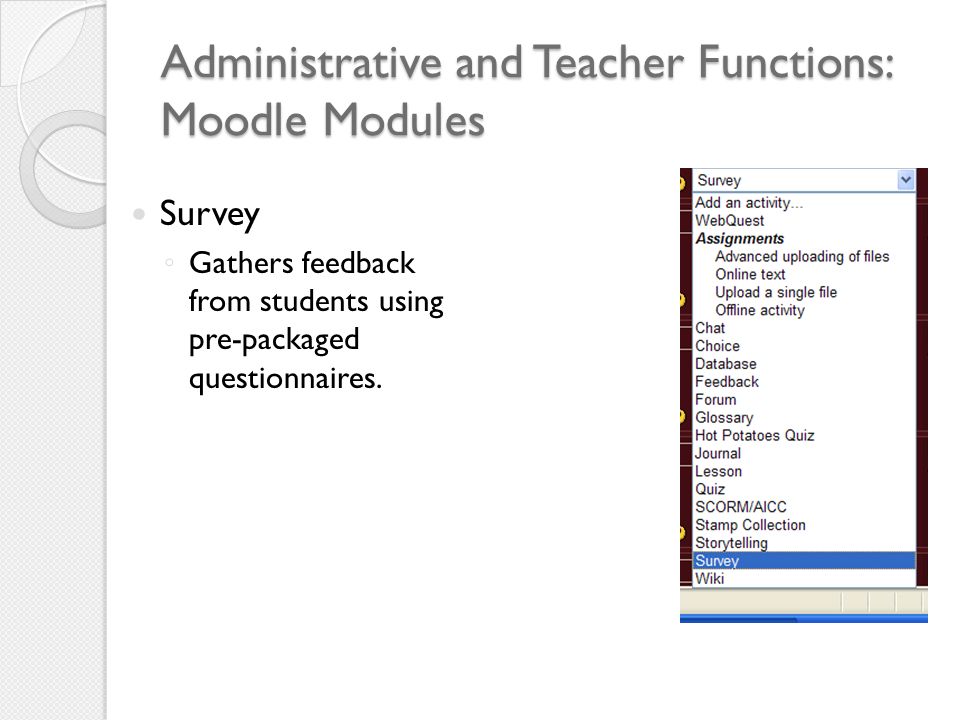 Administrative and Teacher Functions: Moodle Modules

Survey
Gathers feedback from students using pre-packaged questionnaires.

Survey
Add an activity...
WebQuest
Assignments
Advanced uploading of files
Online text
Upload a single file
Offline activity
Chat
Choice
Database
Feedback
Forum
Glossary
Hot Potatoes Quiz
Journal
Lesson
Quiz
SCORM/AICC
Stamp Collection
Storytelling
Survey
Wiki